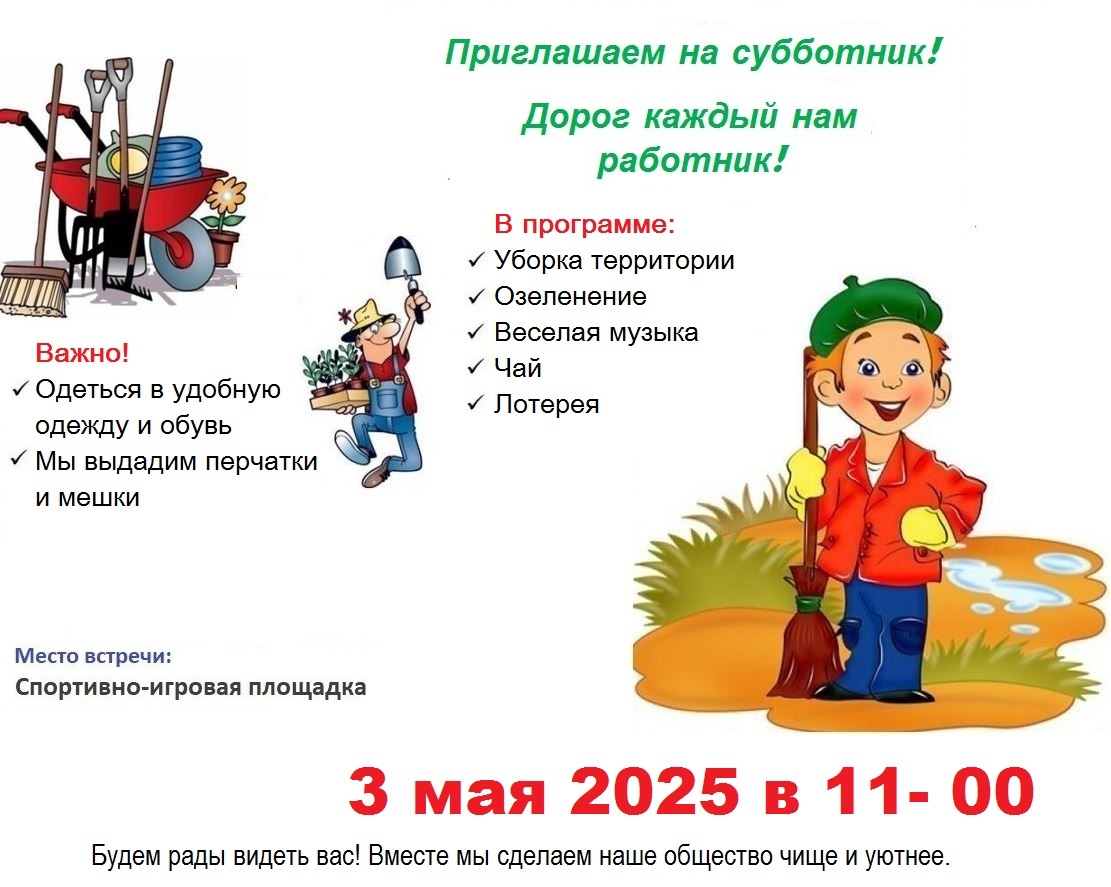 Приглашаем на субботник!

Дорог каждый нам работник!

В программе:
✓ Уборка территории
✓ Озеленение
✓ Веселая музыка
✓ Чай
✓ Лотерея

Важно!
✓ Одеться в удобную одежду и обувь
✓ Мы выдадим перчатки и мешки

Место встречи:
Спортивно-игровая площадка

3 мая 2025 в 11- 00

Будем рады видеть вас! Вместе мы сделаем наше общество чище и уютнее.